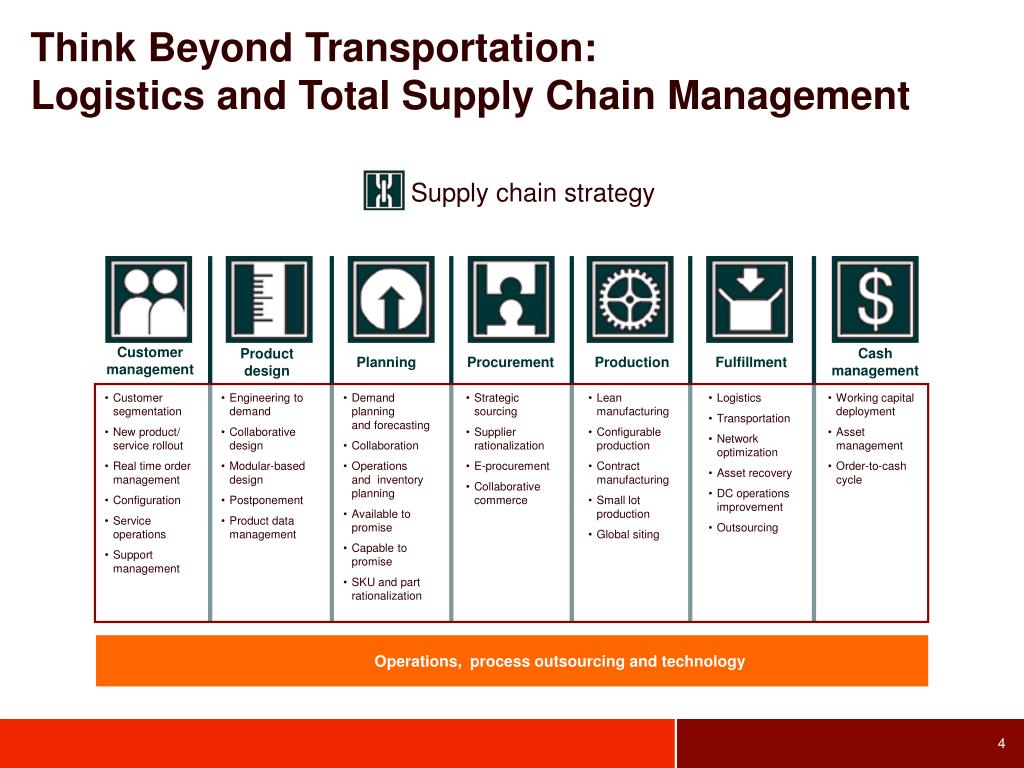 Think Beyond Transportation:
Logistics and Total Supply Chain Management

Supply chain strategy

Customer management
• Customer segmentation
• New product/ service rollout
• Real time order management
• Configuration
• Service operations
• Support management

Product design
• Engineering to demand
• Collaborative design
• Modular-based design
• Postponement
• Product data management

Planning
• Demand planning and forecasting
• Collaboration
• Operations and inventory planning
• Available to promise
• Capable to promise
• SKU and part rationalization

Procurement
• Strategic sourcing
• Supplier rationalization
• E-procurement
• Collaborative commerce

Production
• Lean manufacturing
• Configurable production
• Contract manufacturing
• Small lot production
• Global siting

Fulfillment
• Logistics
• Transportation
• Network optimization
• Asset recovery
• DC operations improvement
• Outsourcing

Cash management
• Working capital deployment
• Asset management
• Order-to-cash cycle

Operations, process outsourcing and technology

4